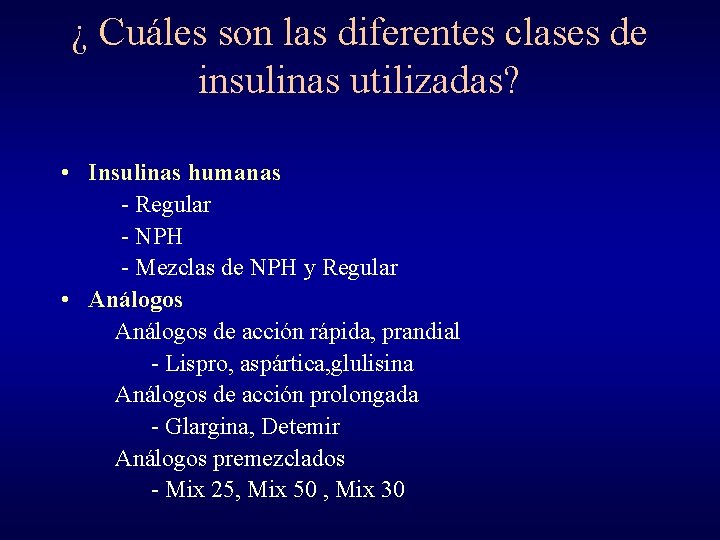 ¿ Cuáles son las diferentes clases de insulinas utilizadas?

• Insulinas humanas
- Regular
- NPH
- Mezclas de NPH y Regular
• Análogos
Análogos de acción rápida, prandial
- Lispro, aspártica,glulisina
Análogos de acción prolongada
- Glargina, Detemir
Análogos premezclados
- Mix 25, Mix 50 , Mix 30